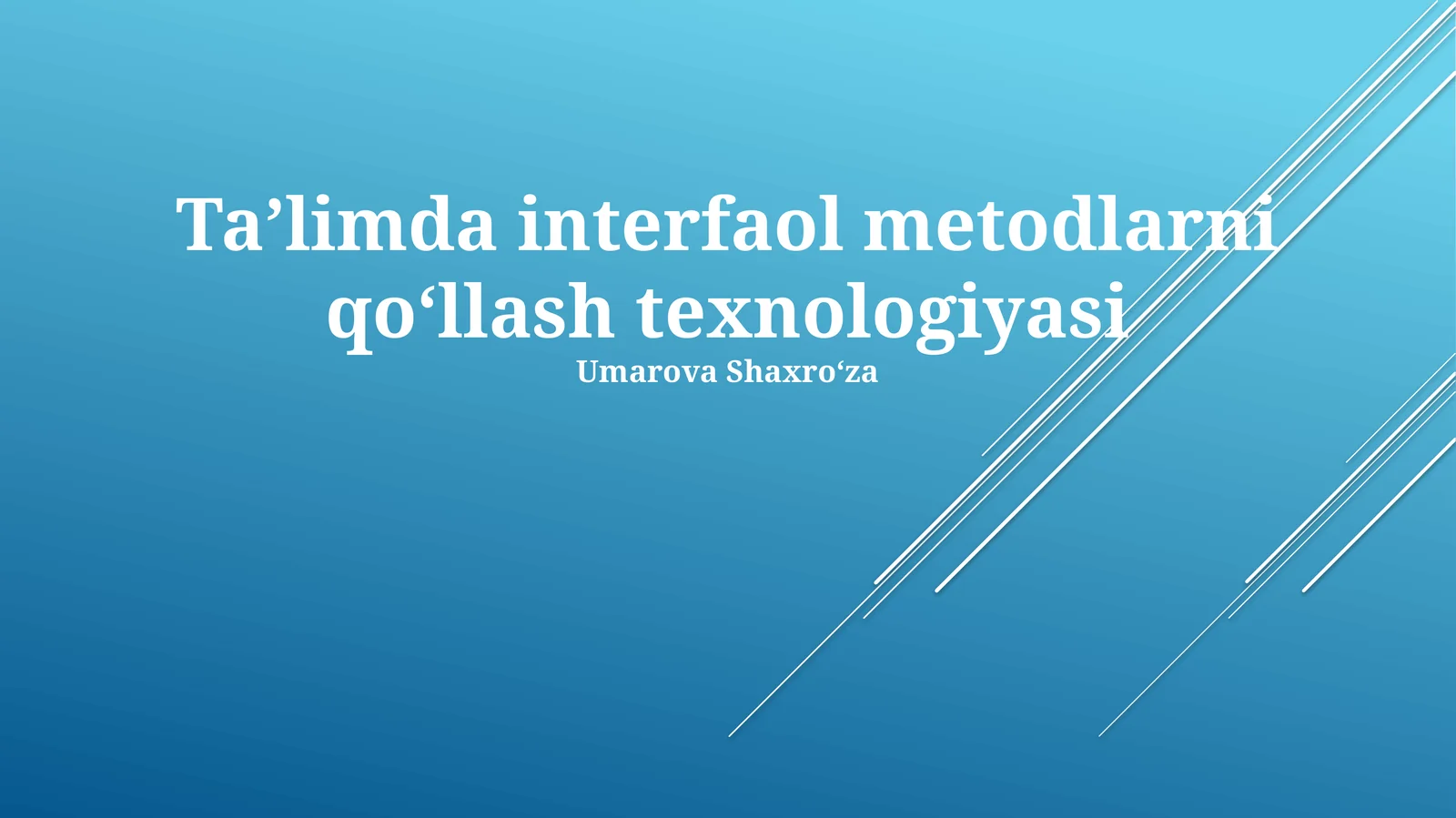 Ta’limda interfaol metodlarni qo‘llash texnologiyasi

Umarova Shaxro‘za